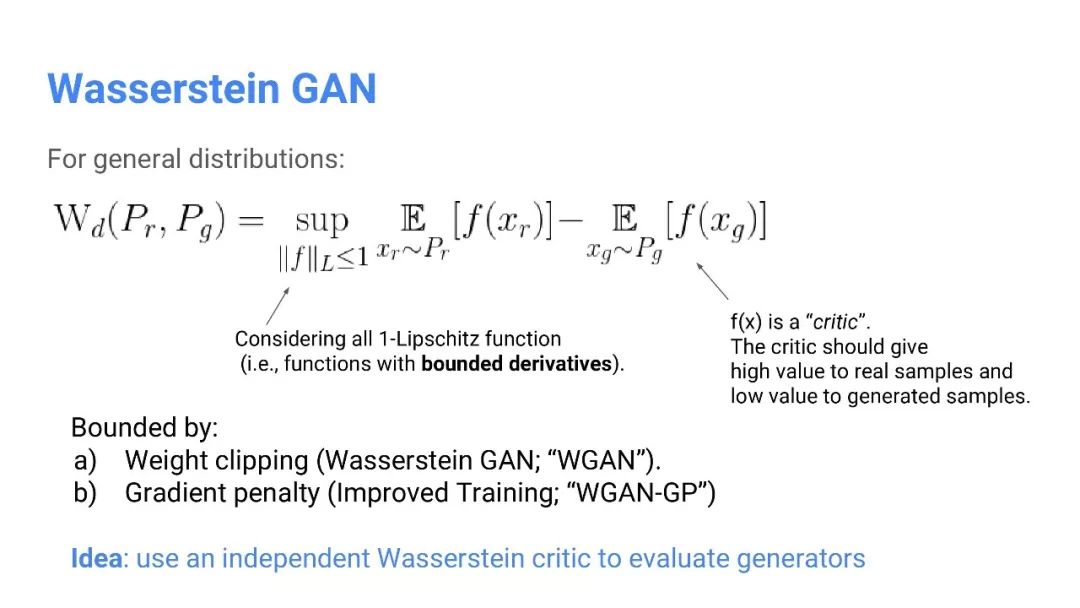 Wasserstein GAN

For general distributions:

$\mathrm{W}_d(P_r, P_g) = \sup_{\|f\|_L \leq 1} \mathbb{E}_{x_r \sim P_r}[f(x_r)] - \mathbb{E}_{x_g \sim P_g}[f(x_g)]$

Considering all 1-Lipschitz function (i.e., functions with bounded derivatives).

f(x) is a "critic". The critic should give high value to real samples and low value to generated samples.

Bounded by:
a) Weight clipping (Wasserstein GAN; "WGAN").
b) Gradient penalty (Improved Training; "WGAN-GP")

Idea: use an independent Wasserstein critic to evaluate generators